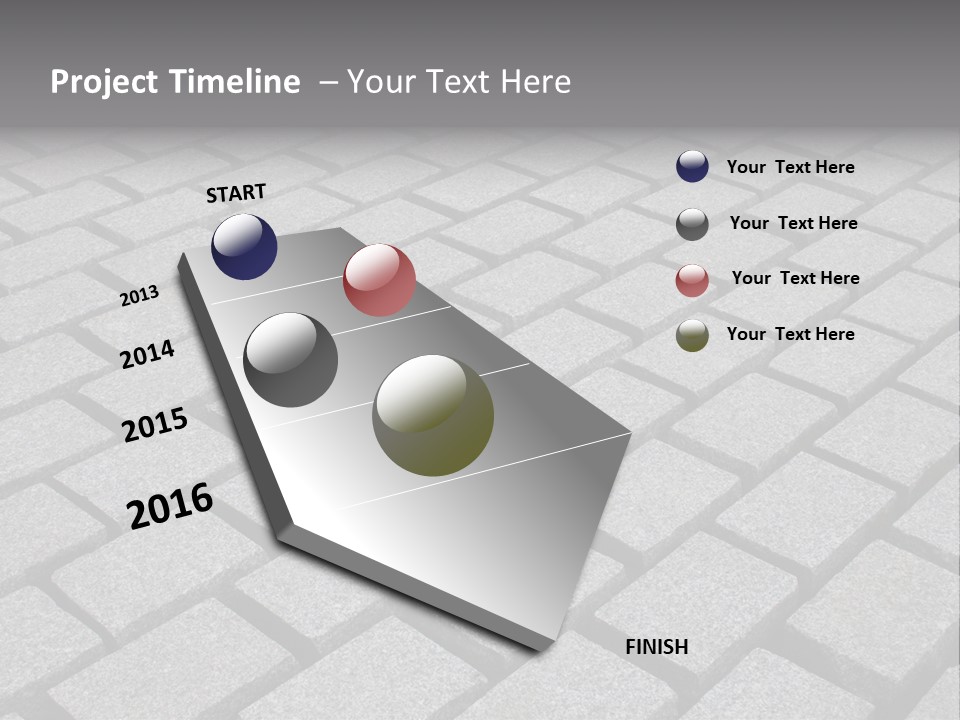 Project Timeline – Your Text Here

START

2013

2014

2015

2016

FINISH

Your Text Here

Your Text Here

Your Text Here

Your Text Here